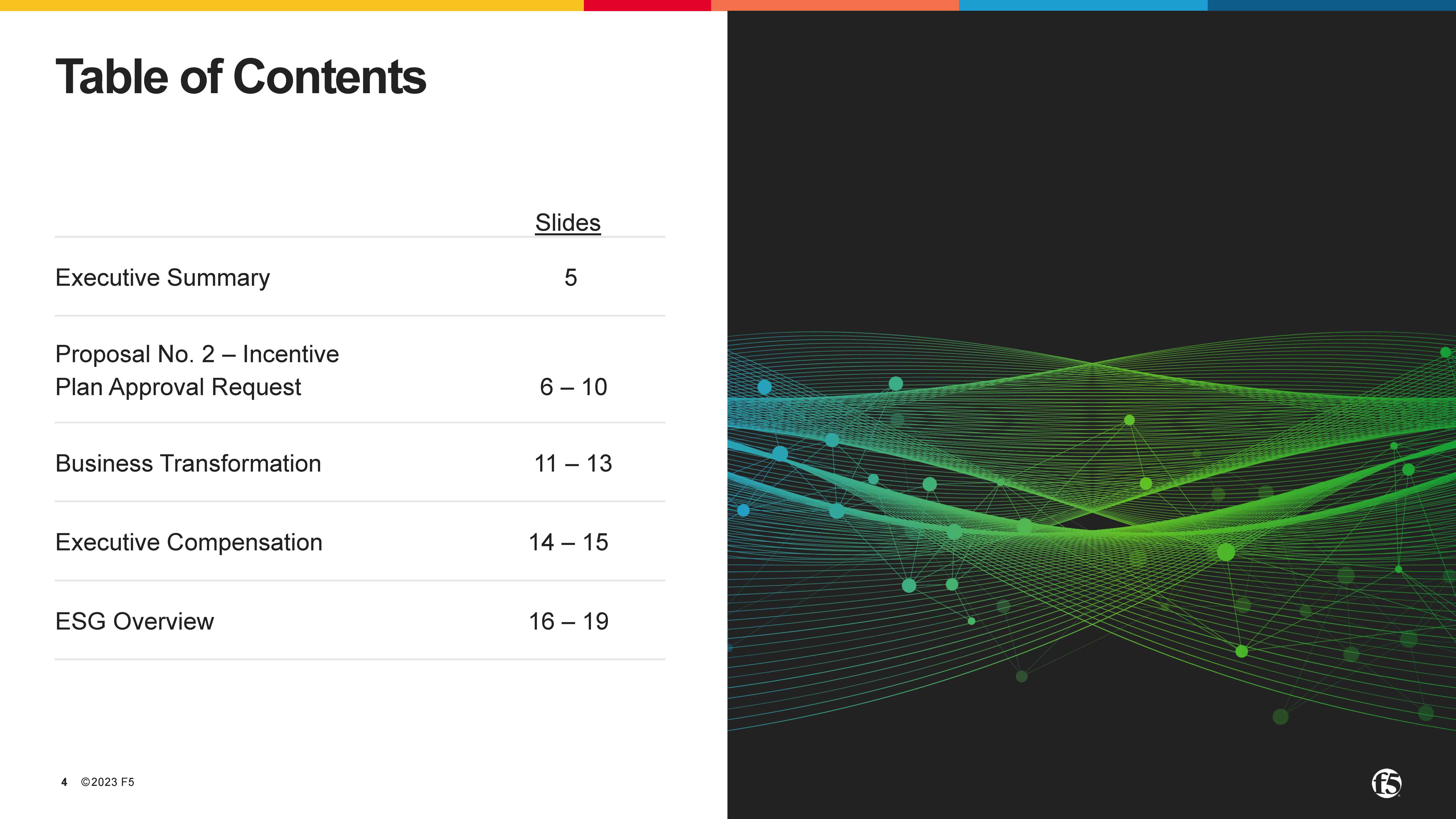 Table of Contents

| | Slides |
|---|---|
| Executive Summary | 5 |
| Proposal No. 2 – Incentive Plan Approval Request | 6 – 10 |
| Business Transformation | 11 – 13 |
| Executive Compensation | 14 – 15 |
| ESG Overview | 16 – 19 |

4 ©2023 F5

f5